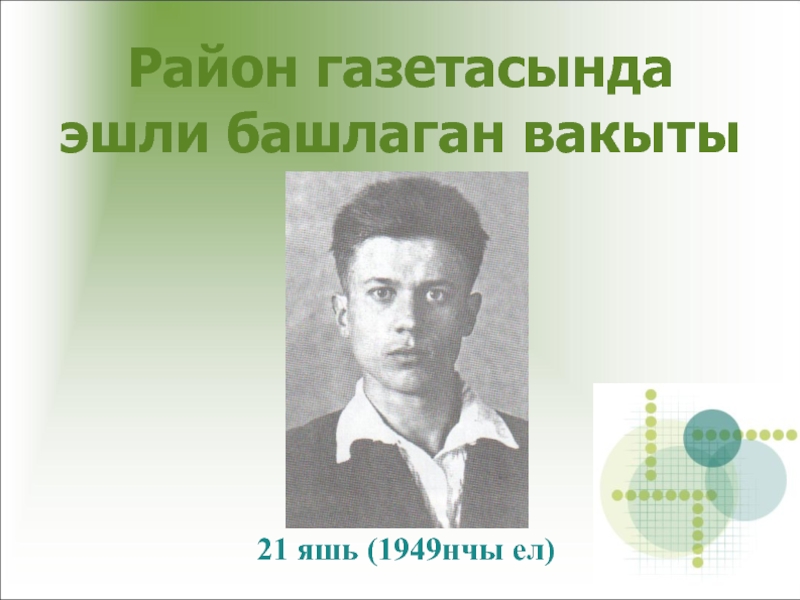 Район газетасында эшли башлаган вакыты

21 яшь (1949нчы ел)